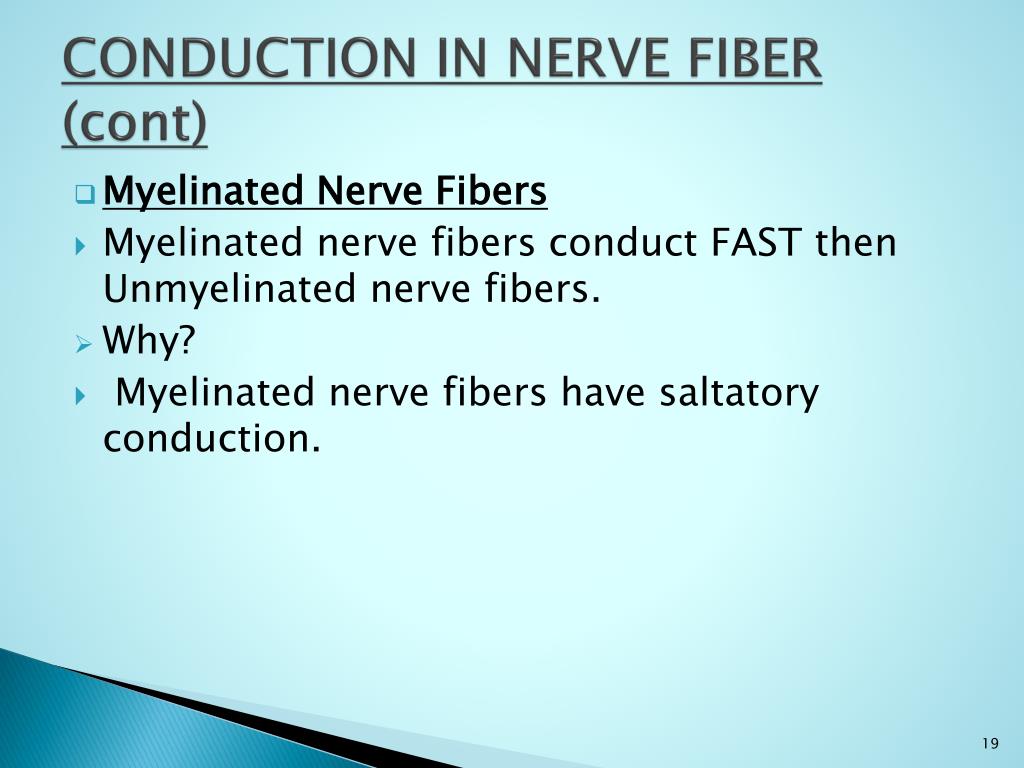 CONDUCTION IN NERVE FIBER (cont)

Myelinated Nerve Fibers

Myelinated nerve fibers conduct FAST then Unmyelinated nerve fibers.

Why?

Myelinated nerve fibers have saltatory conduction.

19